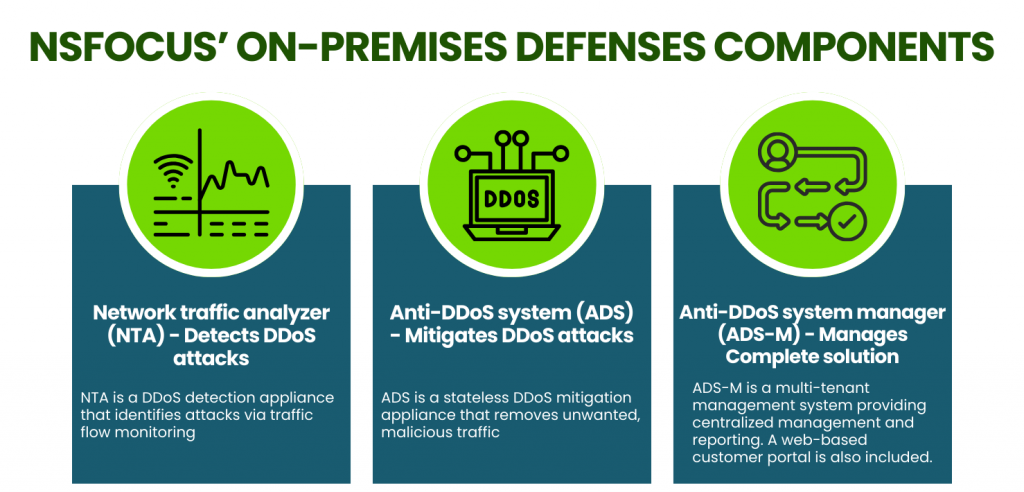 NSFOCUS' ON-PREMISES DEFENSES COMPONENTS

Network traffic analyzer (NTA) - Detects DDoS attacks

NTA is a DDoS detection appliance that identifies attacks via traffic flow monitoring

DDOS

Anti-DDoS system (ADS) - Mitigates DDoS attacks

ADS is a stateless DDoS mitigation appliance that removes unwanted, malicious traffic

Anti-DDoS system manager (ADS-M) - Manages Complete solution

ADS-M is a multi-tenant management system providing centralized management and reporting. A web-based customer portal is also included.